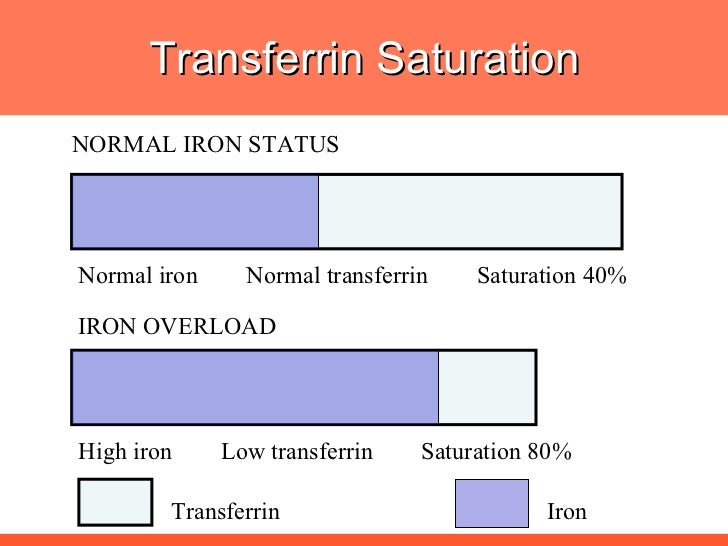 Transferrin Saturation

NORMAL IRON STATUS

Normal iron Normal transferrin Saturation 40%

IRON OVERLOAD

High iron Low transferrin Saturation 80%

Transferrin

Iron